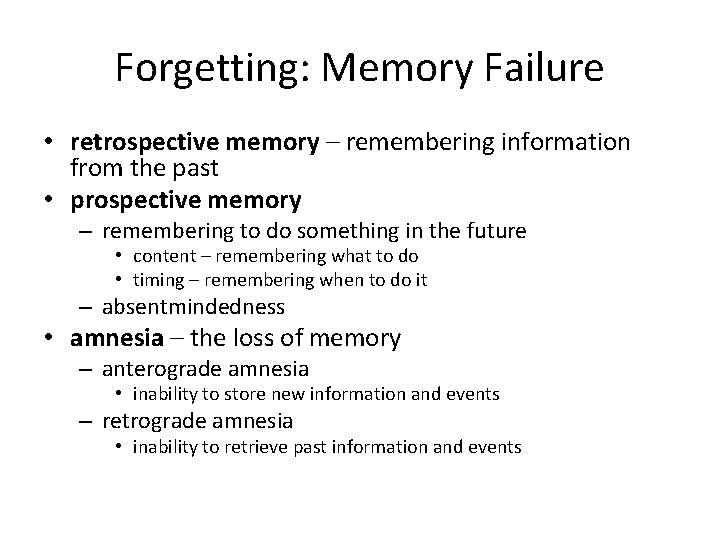 Forgetting: Memory Failure

• retrospective memory – remembering information from the past
• prospective memory
– remembering to do something in the future
• content – remembering what to do
• timing – remembering when to do it
– absentmindedness
• amnesia – the loss of memory
– anterograde amnesia
• inability to store new information and events
– retrograde amnesia
• inability to retrieve past information and events